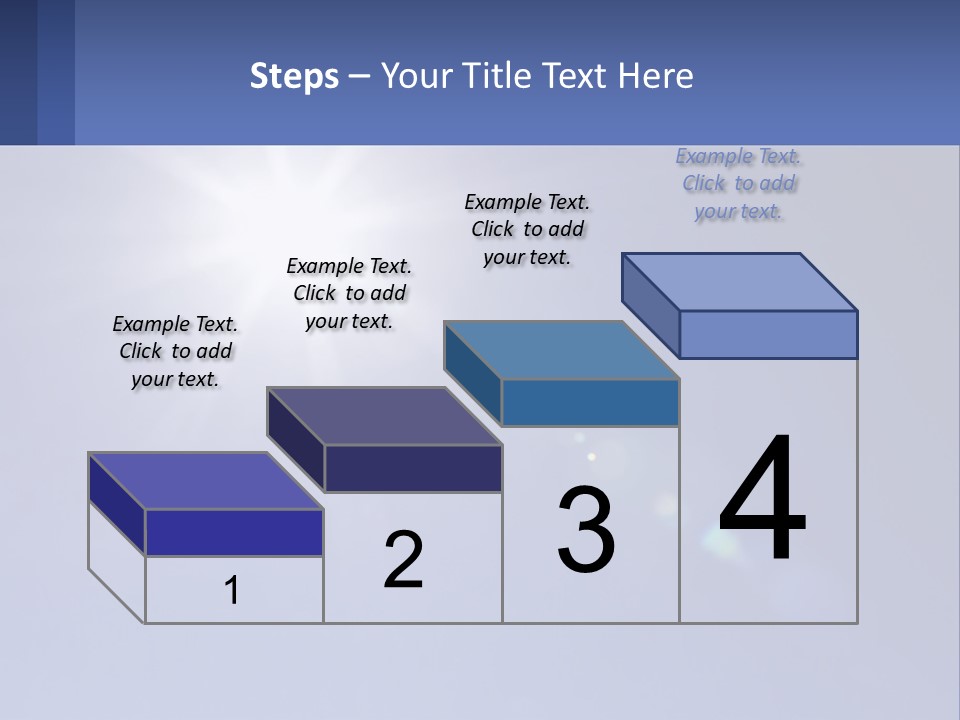 Steps – Your Title Text Here

Example Text. Click to add your text.

Example Text. Click to add your text.

Example Text. Click to add your text.

Example Text. Click to add your text.

1

2

3

4